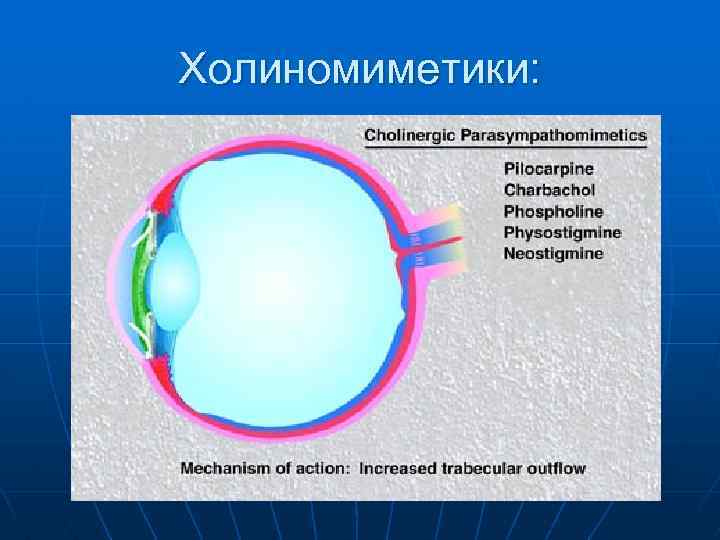 Холиномиметики:

Cholinergic Parasympathomimetics

Pilocarpine
Charbachol
Phospholine
Physostigmine
Neostigmine

Mechanism of action: Increased trabecular outflow